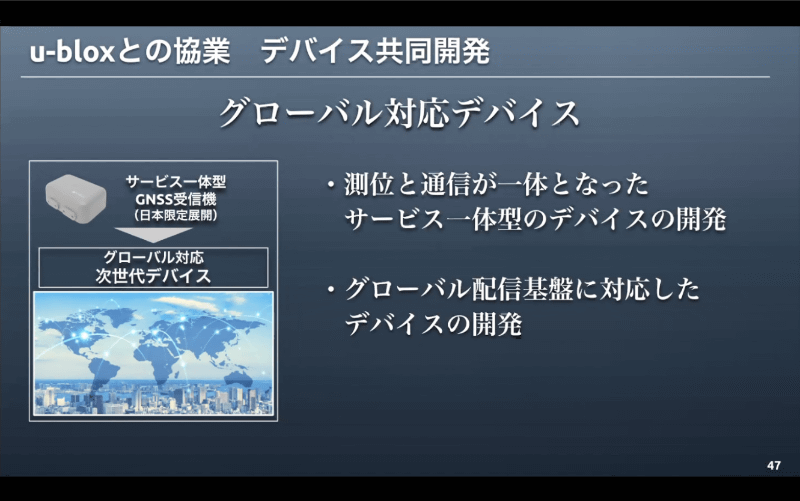 u-bloxとの協業　デバイス共同開発

グローバル対応デバイス

サービス一体型
GNSS受信機
（日本限定展開）

グローバル対応
次世代デバイス

・測位と通信が一体となった
サービス一体型のデバイスの開発

・グローバル配信基盤に対応した
デバイスの開発

47